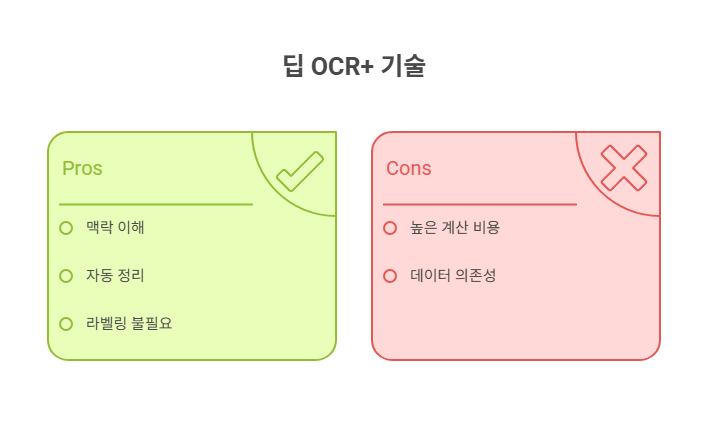 딥 OCR+ 기술

Pros

맥락 이해

자동 정리

라벨링 불필요

Cons

높은 계산 비용

데이터 의존성